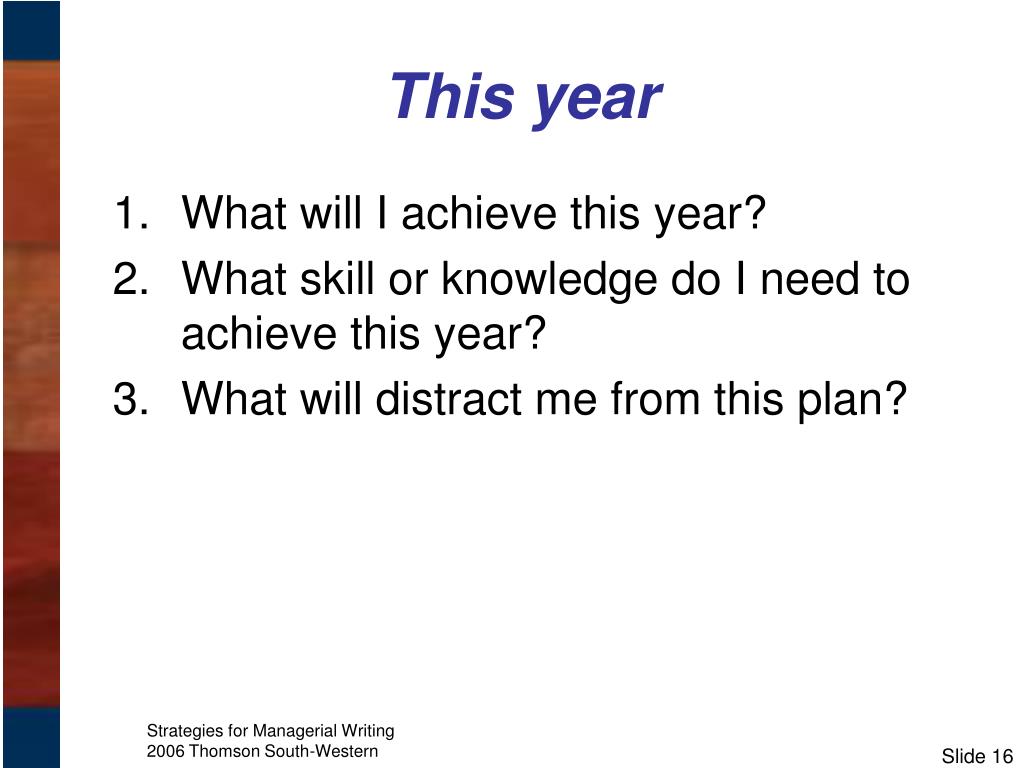 This year

1. What will I achieve this year?
2. What skill or knowledge do I need to achieve this year?
3. What will distract me from this plan?

Strategies for Managerial Writing
2006 Thomson South-Western

Slide 16